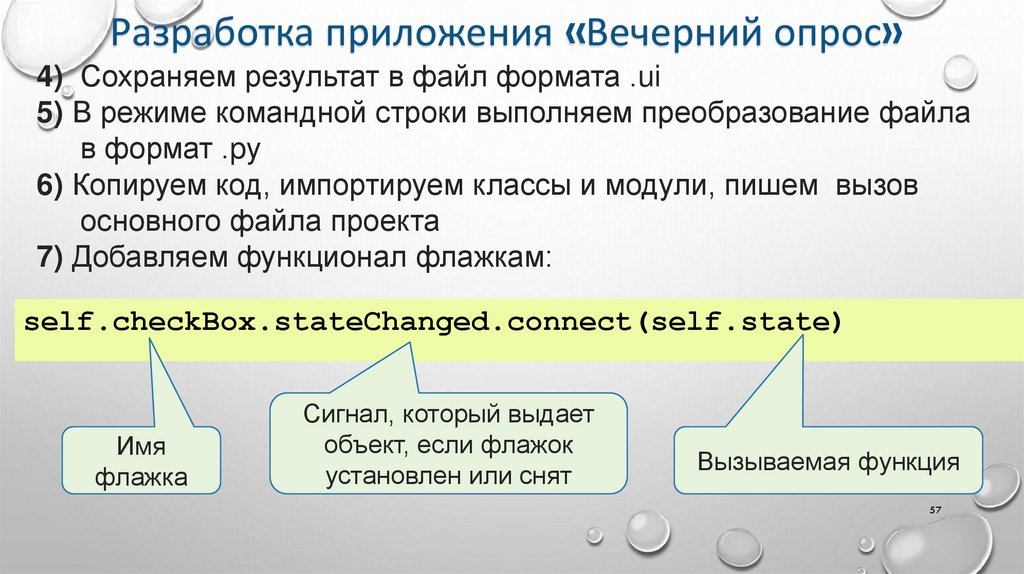 Разработка приложения «Вечерний опрос»

4) Сохраняем результат в файл формата .ui

5) В режиме командной строки выполняем преобразование файла в формат .py

6) Копируем код, импортируем классы и модули, пишем вызов основного файла проекта

7) Добавляем функционал флажкам:

self.checkBox.stateChanged.connect(self.state)

Имя флажка

Сигнал, который выдает объект, если флажок установлен или снят

Вызываемая функция

57